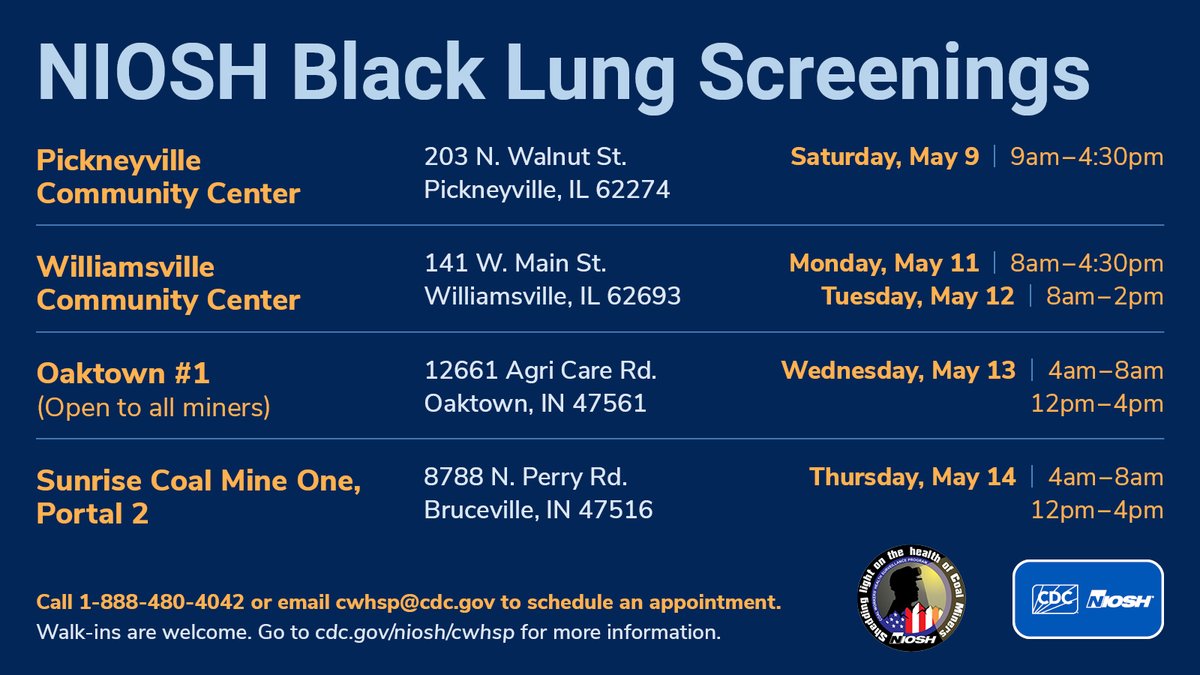 NIOSH Black Lung Screenings

| | | |
|---|---|---|
| Pickneyville Community Center | 203 N. Walnut St. Pickneyville, IL 62274 | Saturday, May 9 \| 9am–4:30pm |
| Williamsville Community Center | 141 W. Main St. Williamsville, IL 62693 | Monday, May 11 \| 8am–4:30pm Tuesday, May 12 \| 8am–2pm |
| Oaktown #1 (Open to all miners) | 12661 Agri Care Rd. Oaktown, IN 47561 | Wednesday, May 13 \| 4am–8am 12pm–4pm |
| Sunrise Coal Mine One, Portal 2 | 8788 N. Perry Rd. Bruceville, IN 47516 | Thursday, May 14 \| 4am–8am 12pm–4pm |

Call 1-888-480-4042 or email cwhsp@cdc.gov to schedule an appointment.
Walk-ins are welcome. Go to cdc.gov/niosh/cwhsp for more information.

Shedding light on the health of Coal Miners
NIOSH

CDC NIOSH